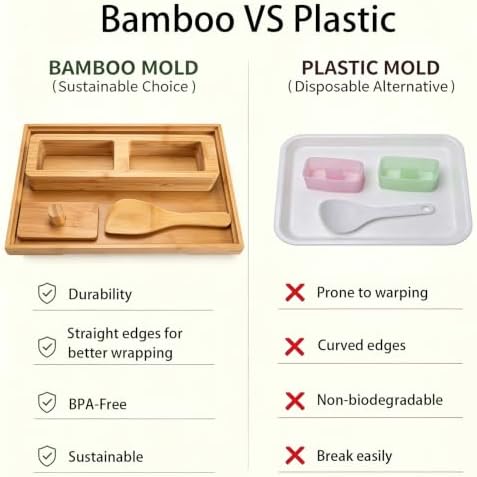 Bamboo VS Plastic

BAMBOO MOLD
( Sustainable Choice )

Durability

Straight edges for better wrapping

BPA-Free

Sustainable

PLASTIC MOLD
( Disposable Alternative )

Prone to warping

Curved edges

Non-biodegradable

Break easily